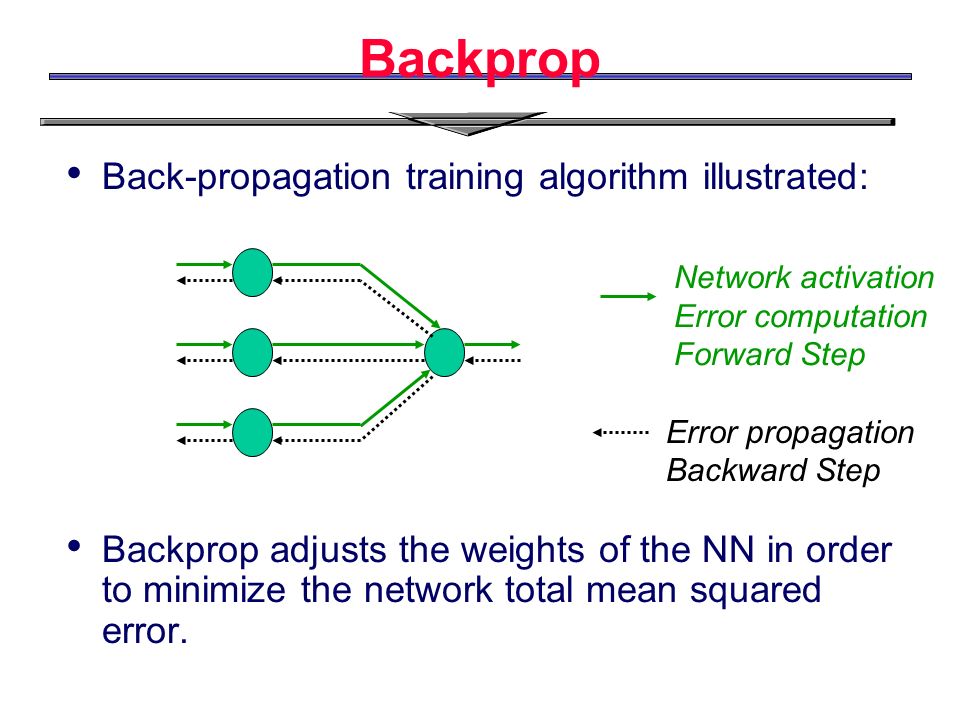 Backprop

• Back-propagation training algorithm illustrated:

Network activation
Error computation
Forward Step

Error propagation
Backward Step

• Backprop adjusts the weights of the NN in order to minimize the network total mean squared error.